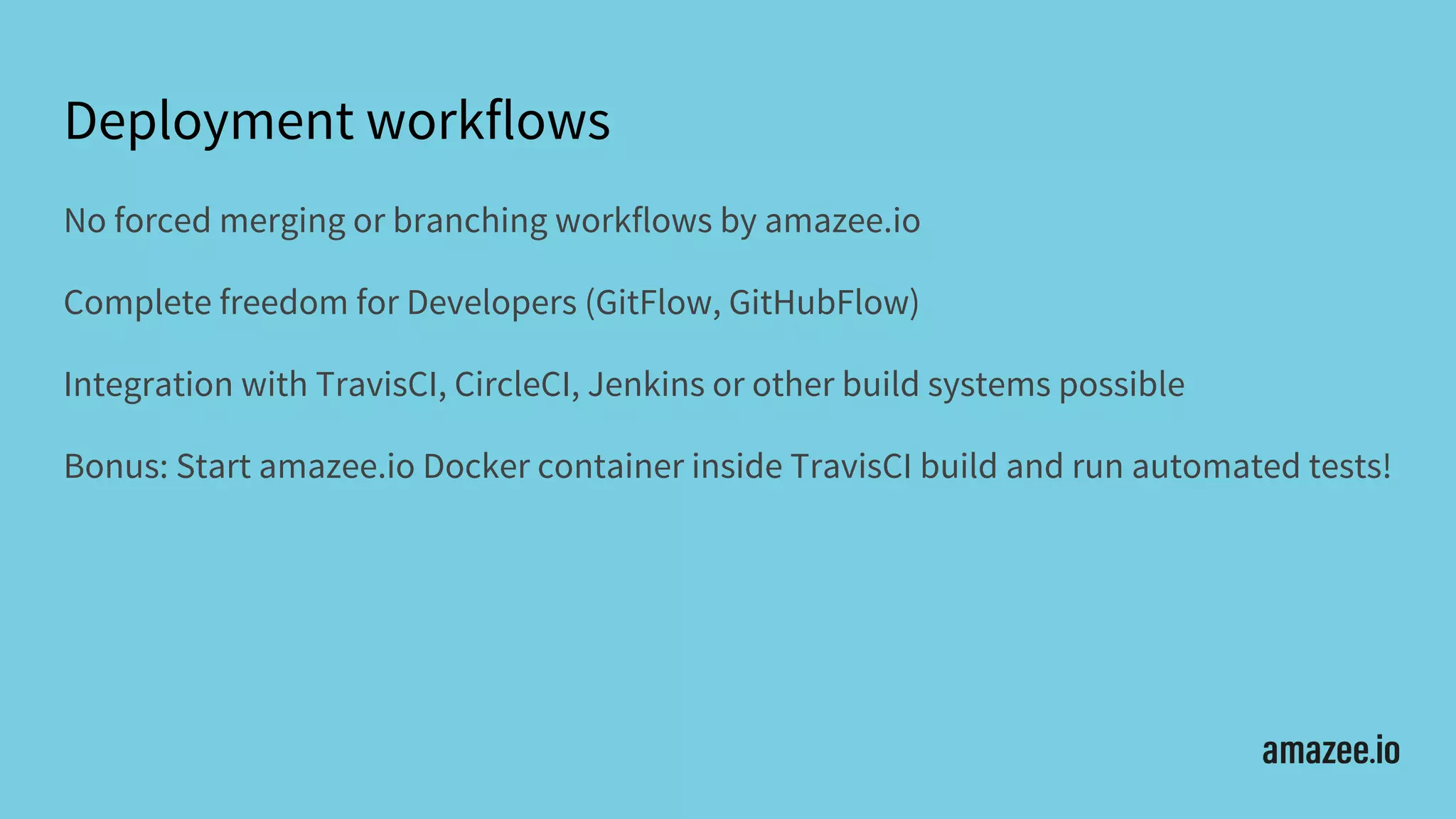 Deployment workflows

No forced merging or branching workflows by amazee.io

Complete freedom for Developers (GitFlow, GitHubFlow)

Integration with TravisCI, CircleCI, Jenkins or other build systems possible

Bonus: Start amazee.io Docker container inside TravisCI build and run automated tests!

amazee.io